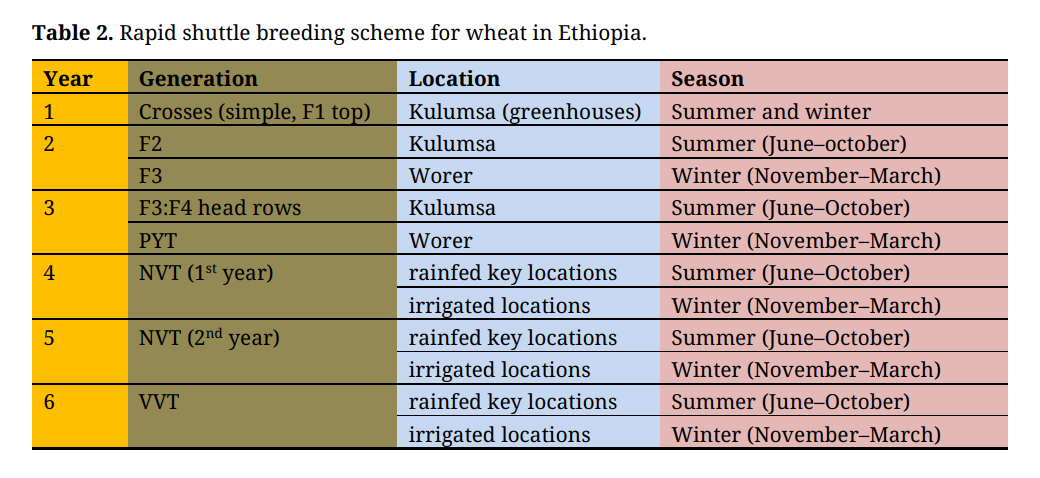 **Table 2.** Rapid shuttle breeding scheme for wheat in Ethiopia.

| Year | Generation | Location | Season |
|---|---|---|---|
| 1 | Crosses (simple, F1 top) | Kulumsa (greenhouses) | Summer and winter |
| 2 | F2 | Kulumsa | Summer (June–october) |
| | F3 | Worer | Winter (November–March) |
| 3 | F3:F4 head rows | Kulumsa | Summer (June–October) |
| | PYT | Worer | Winter (November–March) |
| 4 | NVT ($1^{st}$ year) | rainfed key locations | Summer (June–October) |
| | | irrigated locations | Winter (November–March) |
| 5 | NVT ($2^{nd}$ year) | rainfed key locations | Summer (June–October) |
| | | irrigated locations | Winter (November–March) |
| 6 | VVT | rainfed key locations | Summer (June–October) |
| | | irrigated locations | Winter (November–March) |